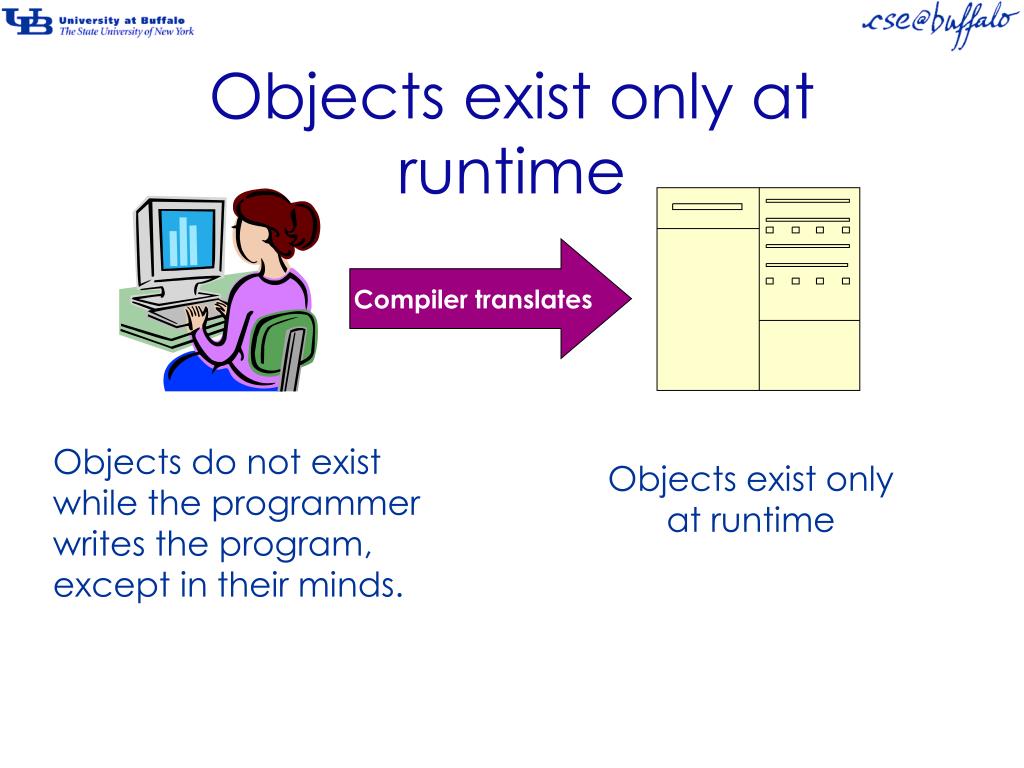 UB University at Buffalo
The State University of New York

cse@buffalo

Objects exist only at runtime

Compiler translates

Objects do not exist while the programmer writes the program, except in their minds.

Objects exist only at runtime